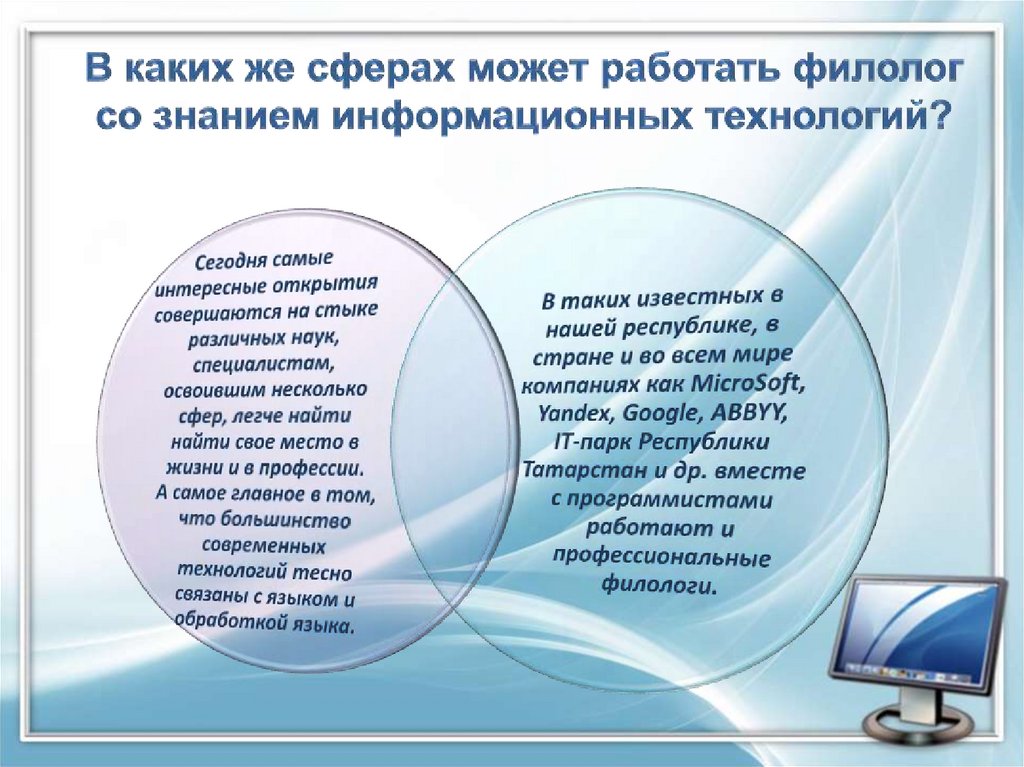 В каких же сферах может работать филолог со знанием информационных технологий?

Сегодня самые интересные открытия совершаются на стыке различных наук, специалистам, освоившим несколько сфер, легче найти найти свое место в жизни и в профессии. А самое главное в том, что большинство современных технологий тесно связаны с языком и обработкой языка.

В таких известных в нашей республике, в стране и во всем мире компаниях как MicroSoft, Yandex, Google, ABBYY, IT-парк Республики Татарстан и др. вместе с программистами работают и профессиональные филологи.